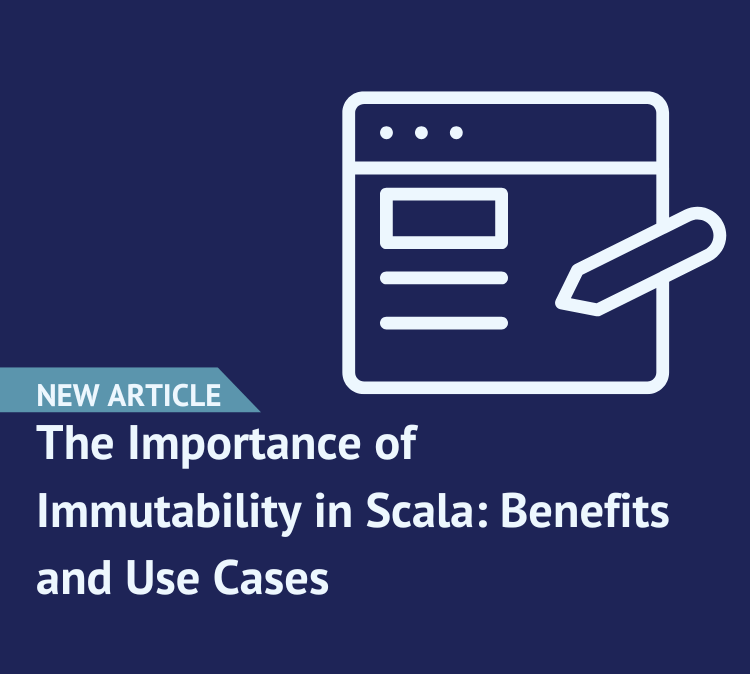 NEW ARTICLE

The Importance of Immutability in Scala: Benefits and Use Cases